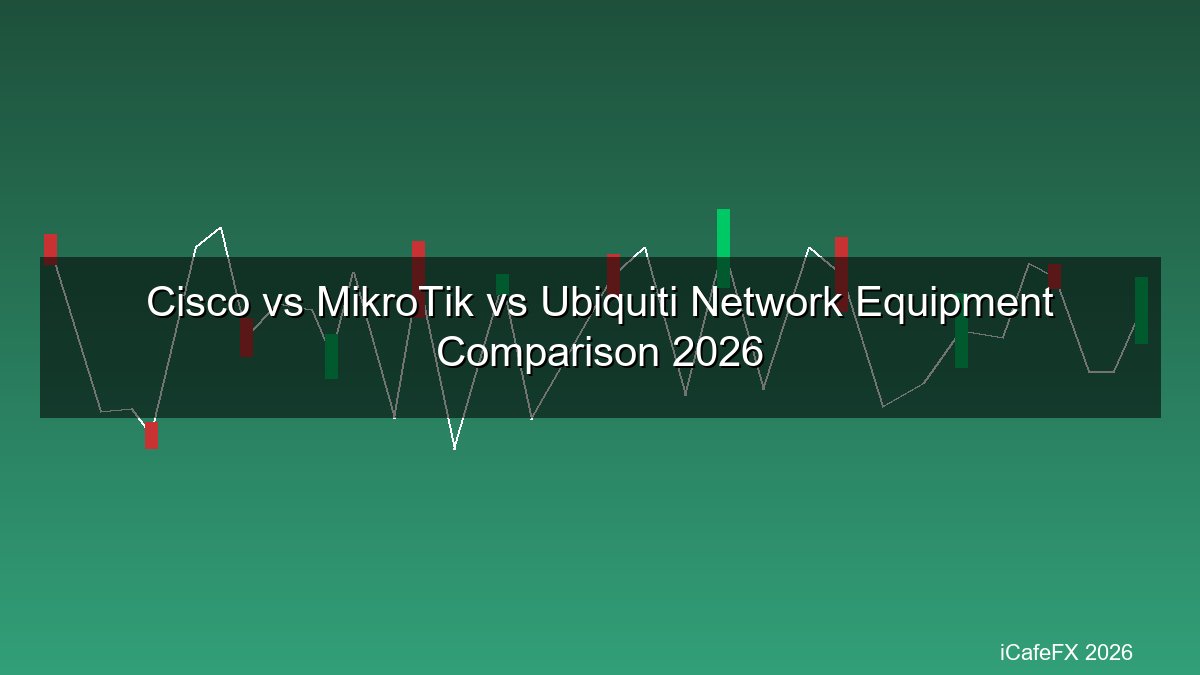 Cisco vs MikroTik vs Ubiquiti Network Equipment Comparison 2026

iCafeFX 2026